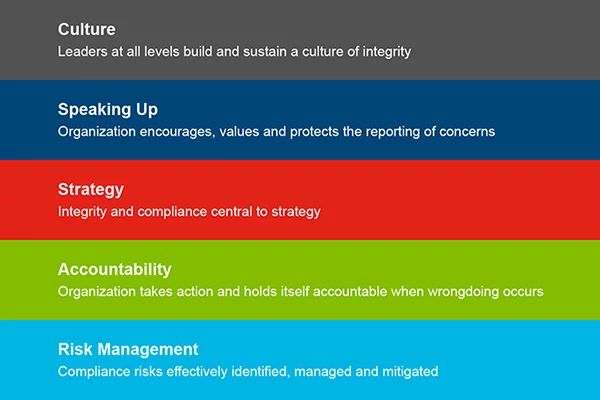 Culture
Leaders at all levels build and sustain a culture of integrity

Speaking Up
Organization encourages, values and protects the reporting of concerns

Strategy
Integrity and compliance central to strategy

Accountability
Organization takes action and holds itself accountable when wrongdoing occurs

Risk Management
Compliance risks effectively identified, managed and mitigated